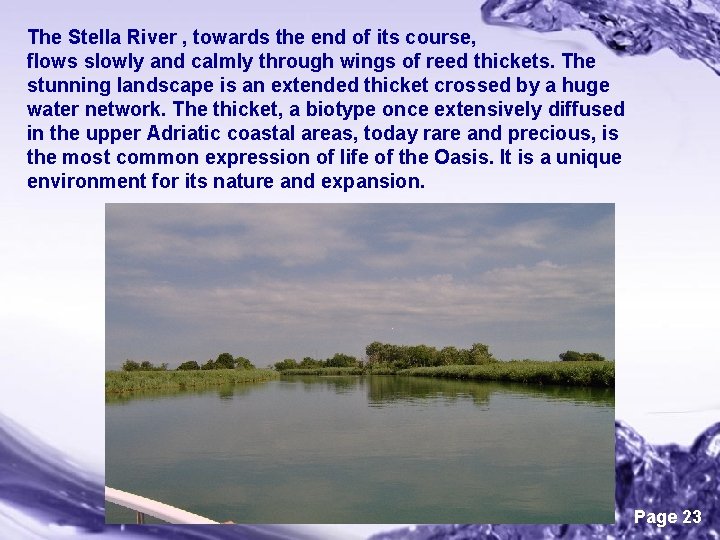 The Stella River , towards the end of its course,
flows slowly and calmly through wings of reed thickets. The stunning landscape is an extended thicket crossed by a huge water network. The thicket, a biotype once extensively diffused in the upper Adriatic coastal areas, today rare and precious, is the most common expression of life of the Oasis. It is a unique environment for its nature and expansion.

Page 23